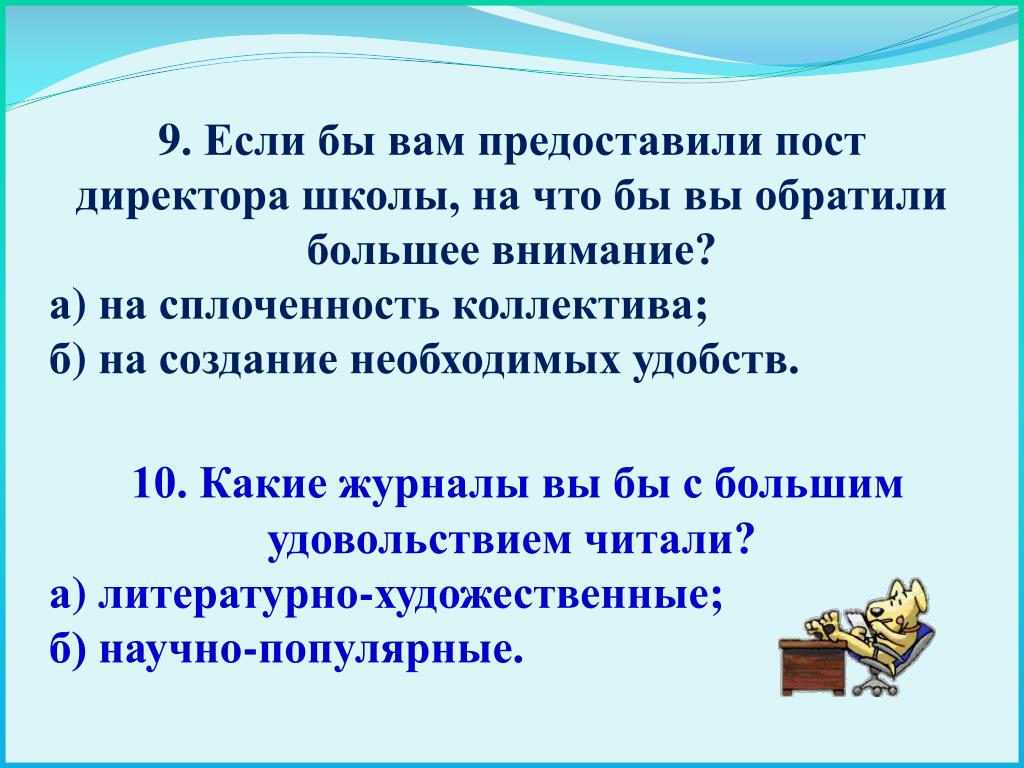 9. Если бы вам предоставили пост директора школы, на что бы вы обратили большее внимание?
а) на сплоченность коллектива;
б) на создание необходимых удобств.

10. Какие журналы вы бы с большим удовольствием читали?
а) литературно-художественные;
б) научно-популярные.